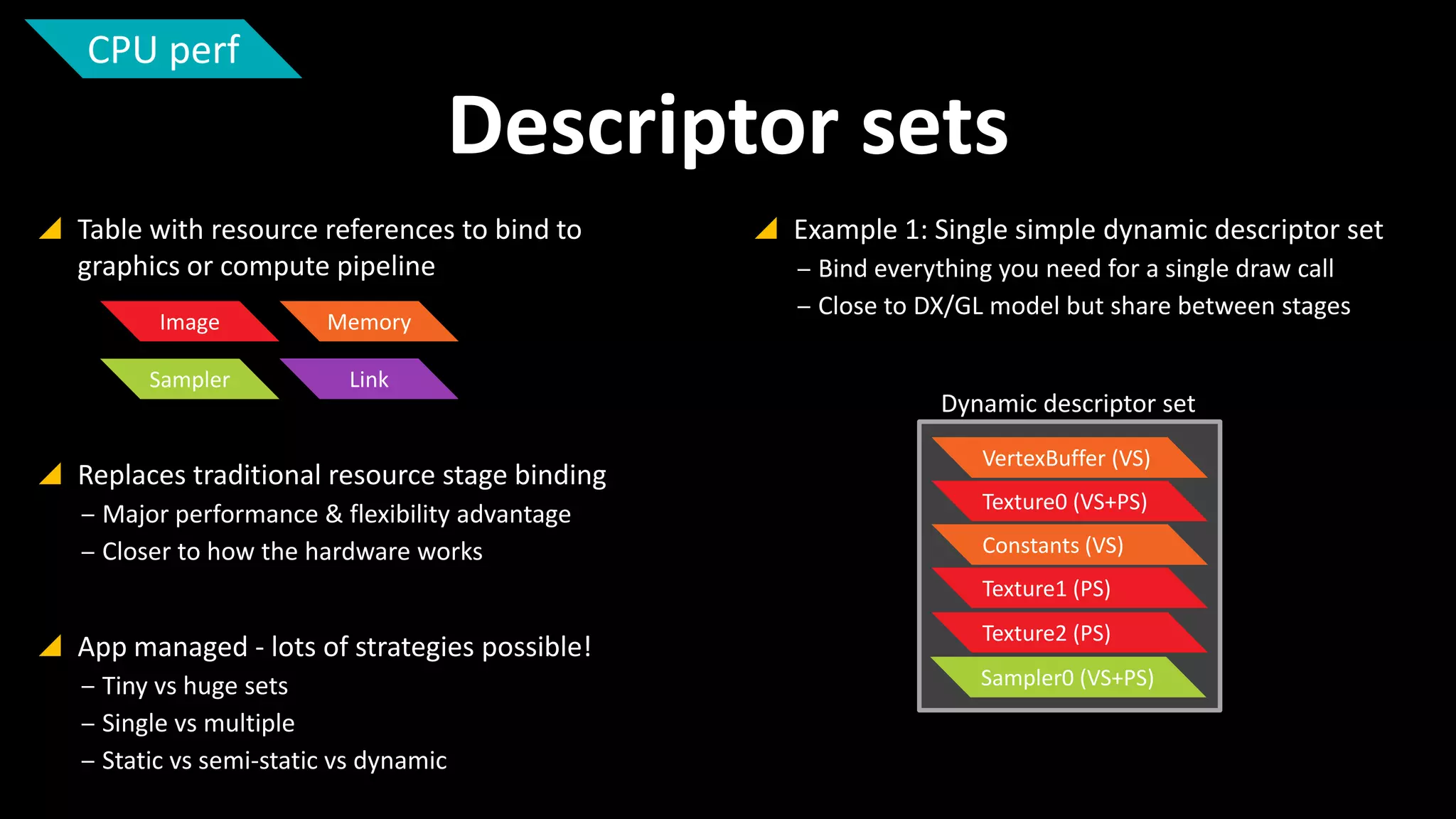 CPU perf

Descriptor sets

Table with resource references to bind to graphics or compute pipeline

Image
Memory
Sampler
Link

Replaces traditional resource stage binding
– Major performance & flexibility advantage
– Closer to how the hardware works

App managed - lots of strategies possible!
– Tiny vs huge sets
– Single vs multiple
– Static vs semi-static vs dynamic

Example 1: Single simple dynamic descriptor set
– Bind everything you need for a single draw call
– Close to DX/GL model but share between stages

Dynamic descriptor set

VertexBuffer (VS)
Texture0 (VS+PS)
Constants (VS)
Texture1 (PS)
Texture2 (PS)
Sampler0 (VS+PS)